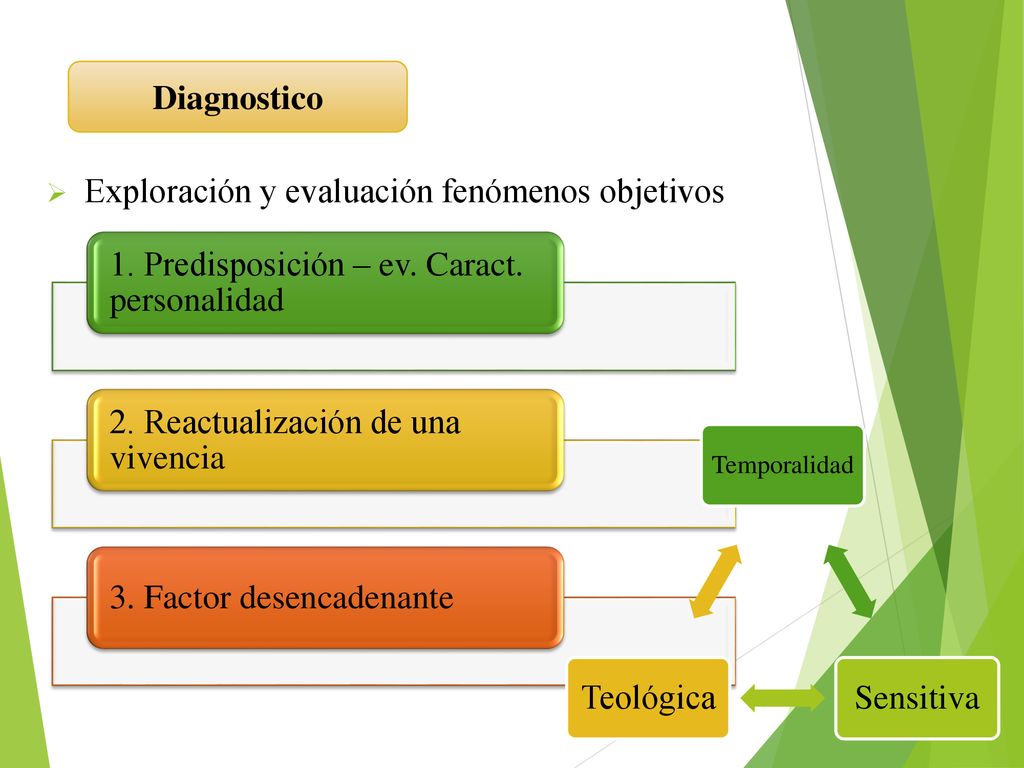 Diagnostico

Exploración y evaluación fenómenos objetivos

1. Predisposición – ev. Caract. personalidad

2. Reactualización de una vivencia

3. Factor desencadenante

Temporalidad

Teológica

Sensitiva